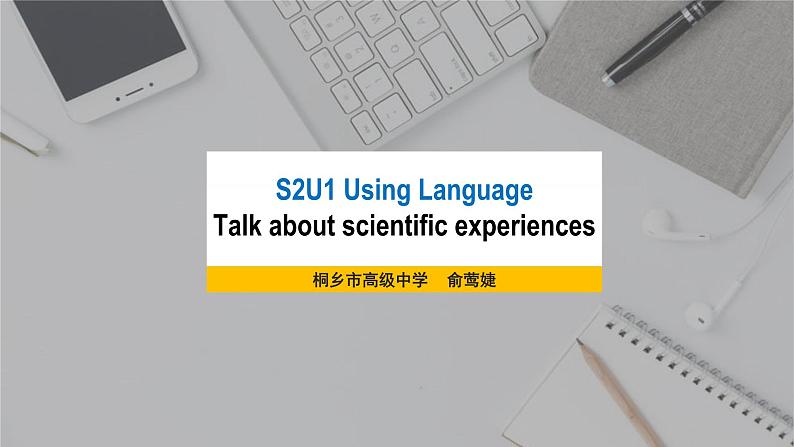 S2U1 Using Language
Talk about scientific experiences

桐乡市高级中学　俞莺婕